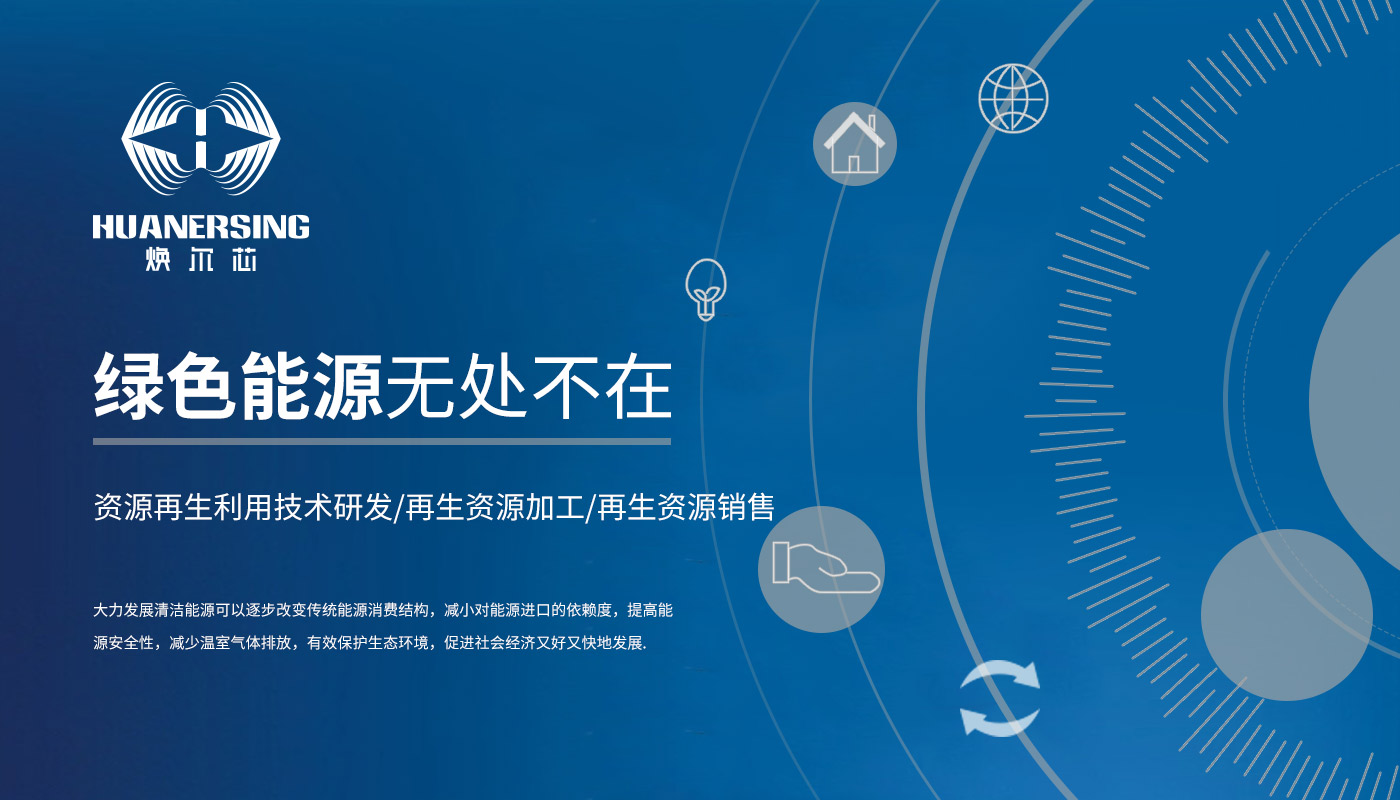 HUANERSING
焕尔芯

绿色能源无处不在

资源再生利用技术研发/再生资源加工/再生资源销售

大力发展清洁能源可以逐步改变传统能源消费结构，减小对能源进口的依赖度，提高能源安全性，减少温室气体排放，有效保护生态环境，促进社会经济又好又快地发展.